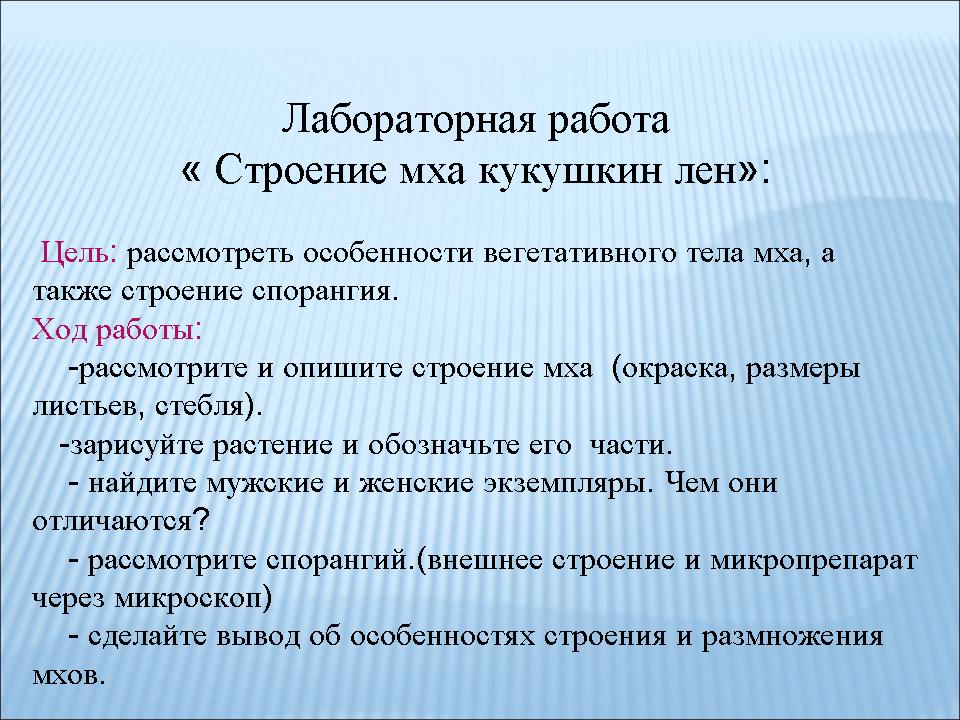 Лабораторная работа
« Строение мха кукушкин лен»:

Цель: рассмотреть особенности вегетативного тела мха, а также строение спорангия.
Ход работы:
-рассмотрите и опишите строение мха (окраска, размеры листьев, стебля).
-зарисуйте растение и обозначьте его части.
- найдите мужские и женские экземпляры. Чем они отличаются?
- рассмотрите спорангий.(внешнее строение и микропрепарат через микроскоп)
- сделайте вывод об особенностях строения и размножения мхов.